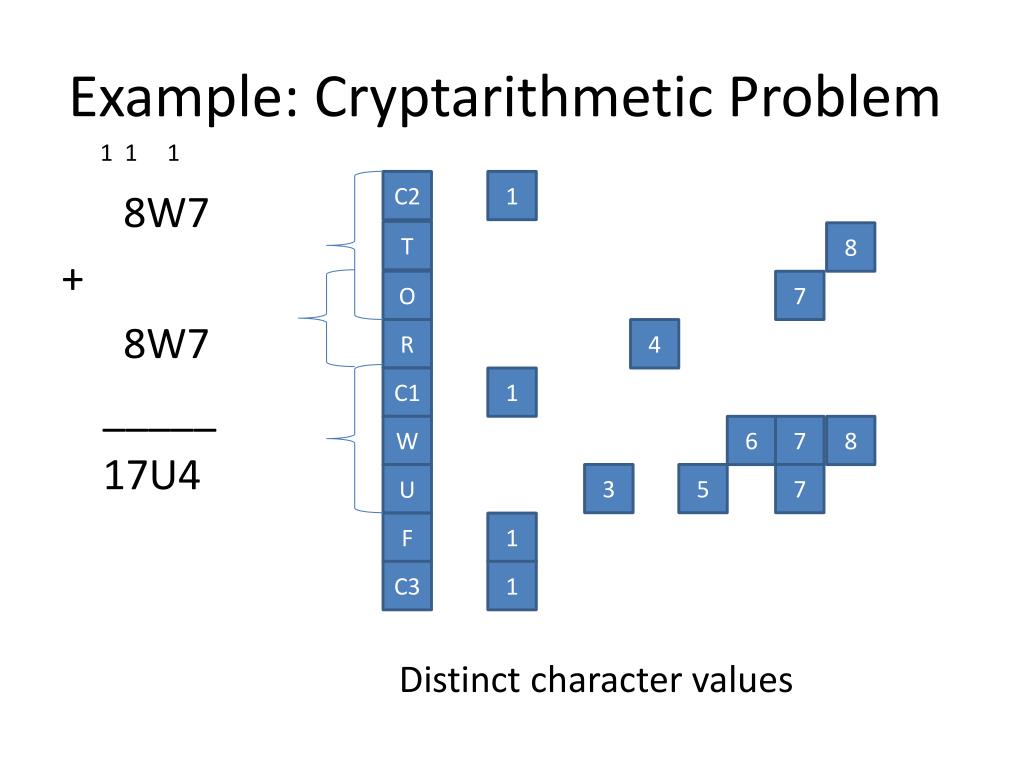 Example: Cryptarithmetic Problem

1 1 1

8W7

+

8W7

_____

17U4

C2 1

T 8

O 7

R 4

C1 1

W 6 7 8

U 3 5 7

F 1

C3 1

Distinct character values